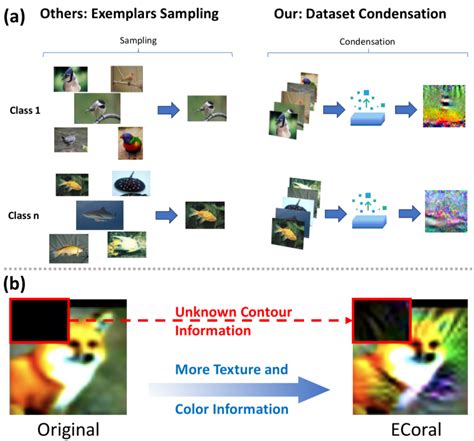 (a) Others: Exemplars Sampling

Our: Dataset Condensation

Sampling

Condensation

Class 1

Class n

(b)

Unknown Contour Information

More Texture and Color Information

Original

ECoral